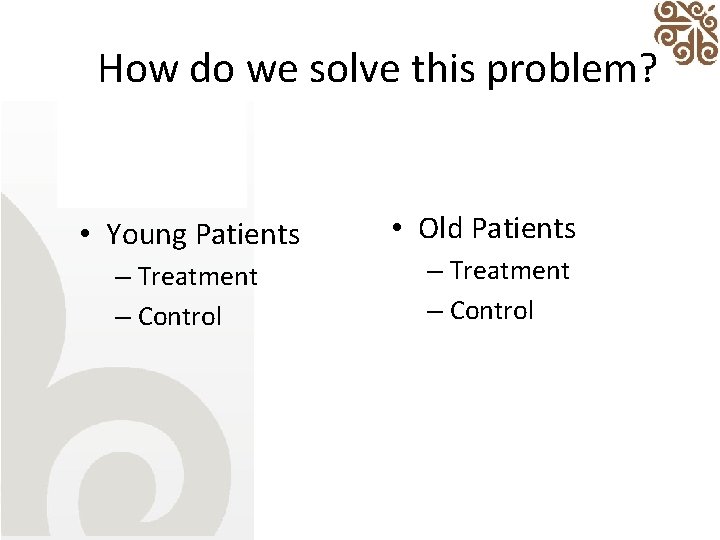 How do we solve this problem?

• Young Patients
– Treatment
– Control

• Old Patients
– Treatment
– Control